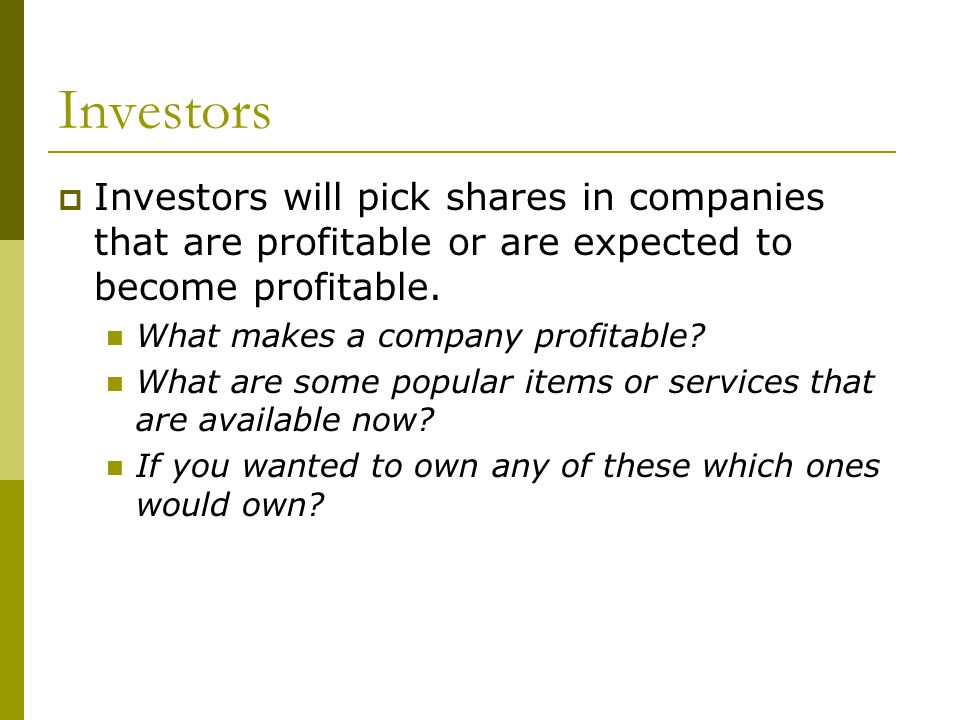 Investors

Investors will pick shares in companies that are profitable or are expected to become profitable.

What makes a company profitable?

What are some popular items or services that are available now?

If you wanted to own any of these which ones would own?